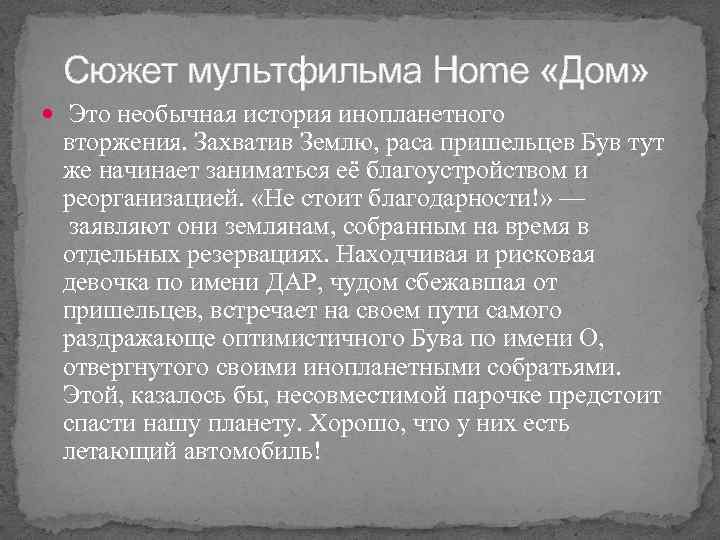 Сюжет мультфильма Home «Дом»

Это необычная история инопланетного вторжения. Захватив Землю, раса пришельцев Був тут же начинает заниматься её благоустройством и реорганизацией. «Не стоит благодарности!» — заявляют они землянам, собранным на время в отдельных резервациях. Находчивая и рисковая девочка по имени ДАР, чудом сбежавшая от пришельцев, встречает на своем пути самого раздражающе оптимистичного Бува по имени О, отвергнутого своими инопланетными собратьями. Этой, казалось бы, несовместимой парочке предстоит спасти нашу планету. Хорошо, что у них есть летающий автомобиль!